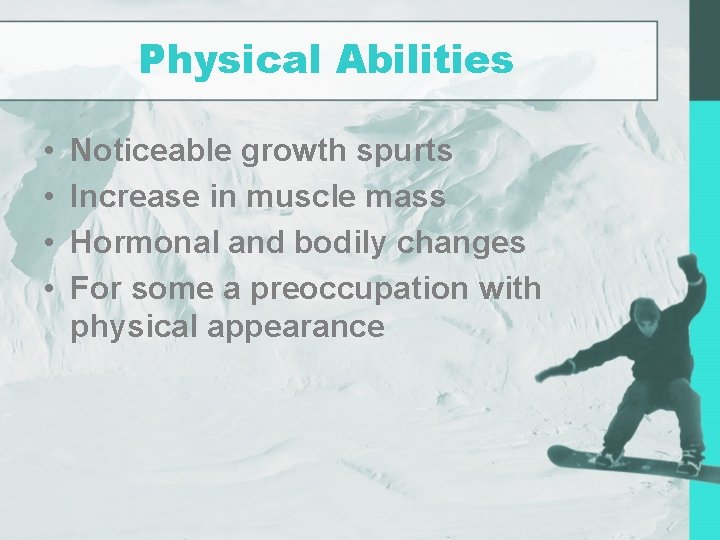 Physical Abilities

• Noticeable growth spurts
• Increase in muscle mass
• Hormonal and bodily changes
• For some a preoccupation with physical appearance